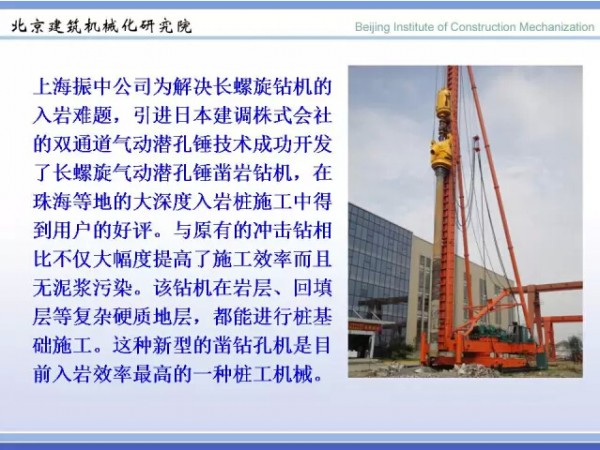 北京建筑机械化研究院

Beijing Institute of Construction Mechanization

上海振中公司为解决长螺旋钻机的入岩难题，引进日本建调株式会社的双通道气动潜孔锤技术成功开发了长螺旋气动潜孔锤凿岩钻机，在珠海等地的大深度入岩桩施工中得到用户的好评。与原有的冲击钻相比不仅大幅度提高了施工效率而且无泥浆污染。该钻机在岩层、回填层等复杂硬质地层，都能进行桩基础施工。这种新型的凿钻孔机是目前入岩效率最高的一种桩工机械。